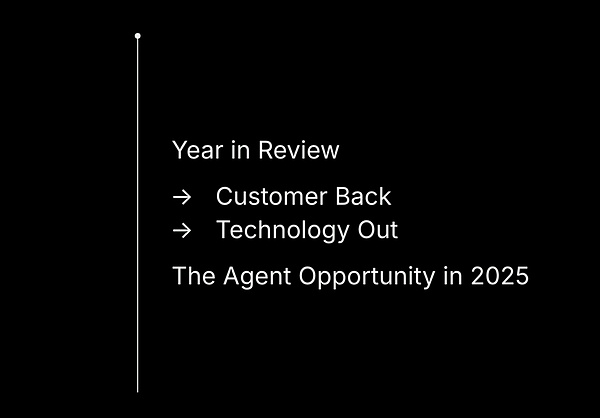 Year in Review

→ Customer Back
→ Technology Out

The Agent Opportunity in 2025